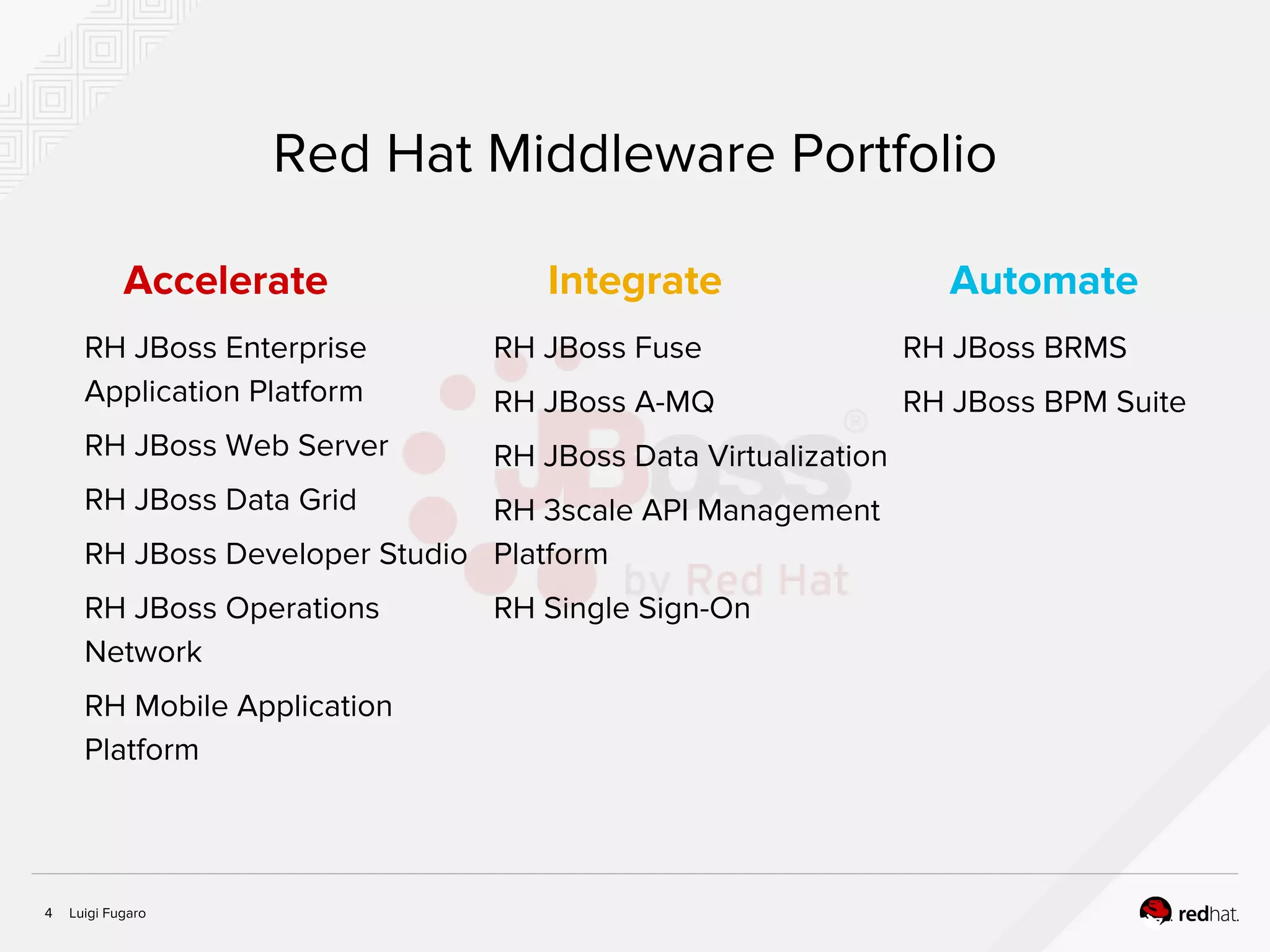 Red Hat Middleware Portfolio

Accelerate

RH JBoss Enterprise Application Platform

RH JBoss Web Server

RH JBoss Data Grid

RH JBoss Developer Studio

RH JBoss Operations Network

RH Mobile Application Platform

Integrate

RH JBoss Fuse

RH JBoss A-MQ

RH JBoss Data Virtualization

RH 3scale API Management Platform

RH Single Sign-On

Automate

RH JBoss BRMS

RH JBoss BPM Suite

JBoss® by Red Hat

4 Luigi Fugaro

redhat.